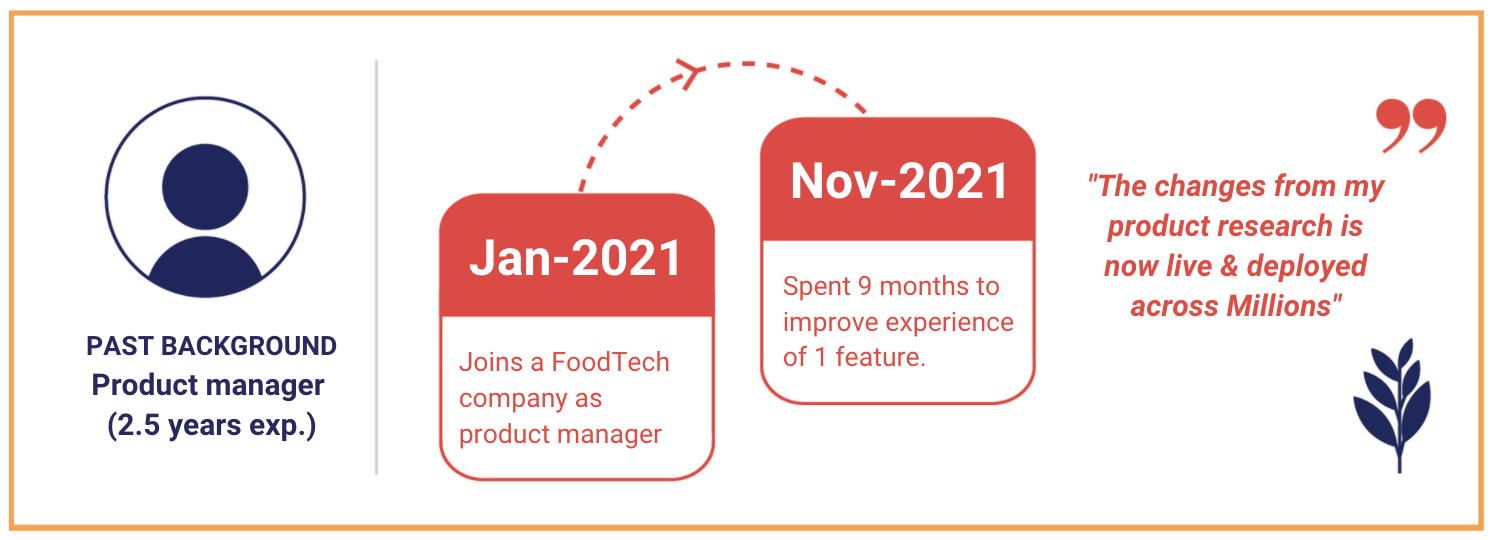 PAST BACKGROUND
Product manager
(2.5 years exp.)

Jan-2021

Joins a FoodTech company as product manager

Nov-2021

Spent 9 months to improve experience of 1 feature.

"The changes from my product research is now live & deployed across Millions"